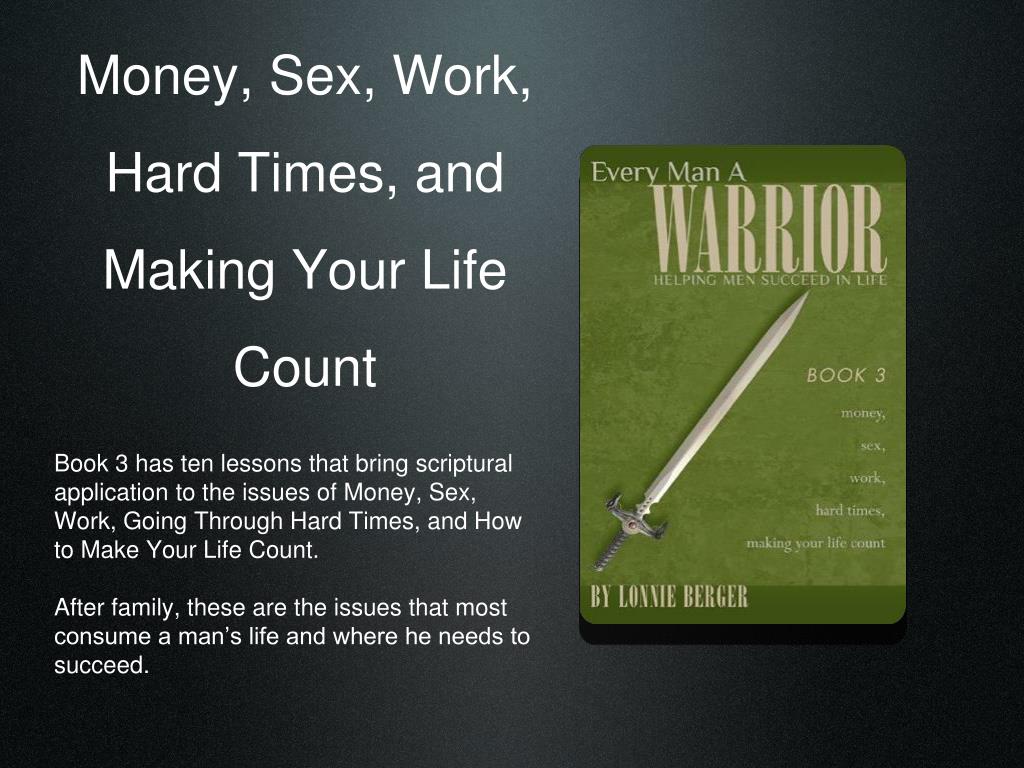 Money, Sex, Work, Hard Times, and Making Your Life Count

Book 3 has ten lessons that bring scriptural application to the issues of Money, Sex, Work, Going Through Hard Times, and How to Make Your Life Count.

After family, these are the issues that most consume a man's life and where he needs to succeed.

Every Man A
WARRIOR
HELPING MEN SUCCEED IN LIFE

BOOK 3

money,
sex,
work,
hard times,
making your life count

BY LONNIE BERGER